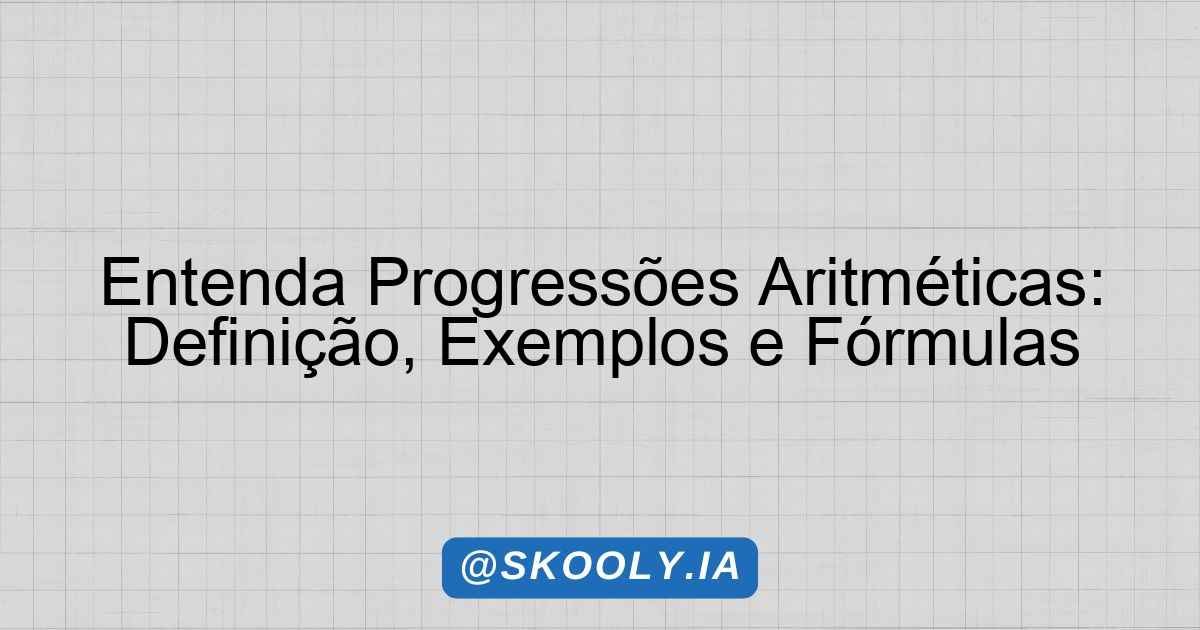 Entenda Progressões Aritméticas: Definição, Exemplos e Fórmulas

@SKOOLY.IA